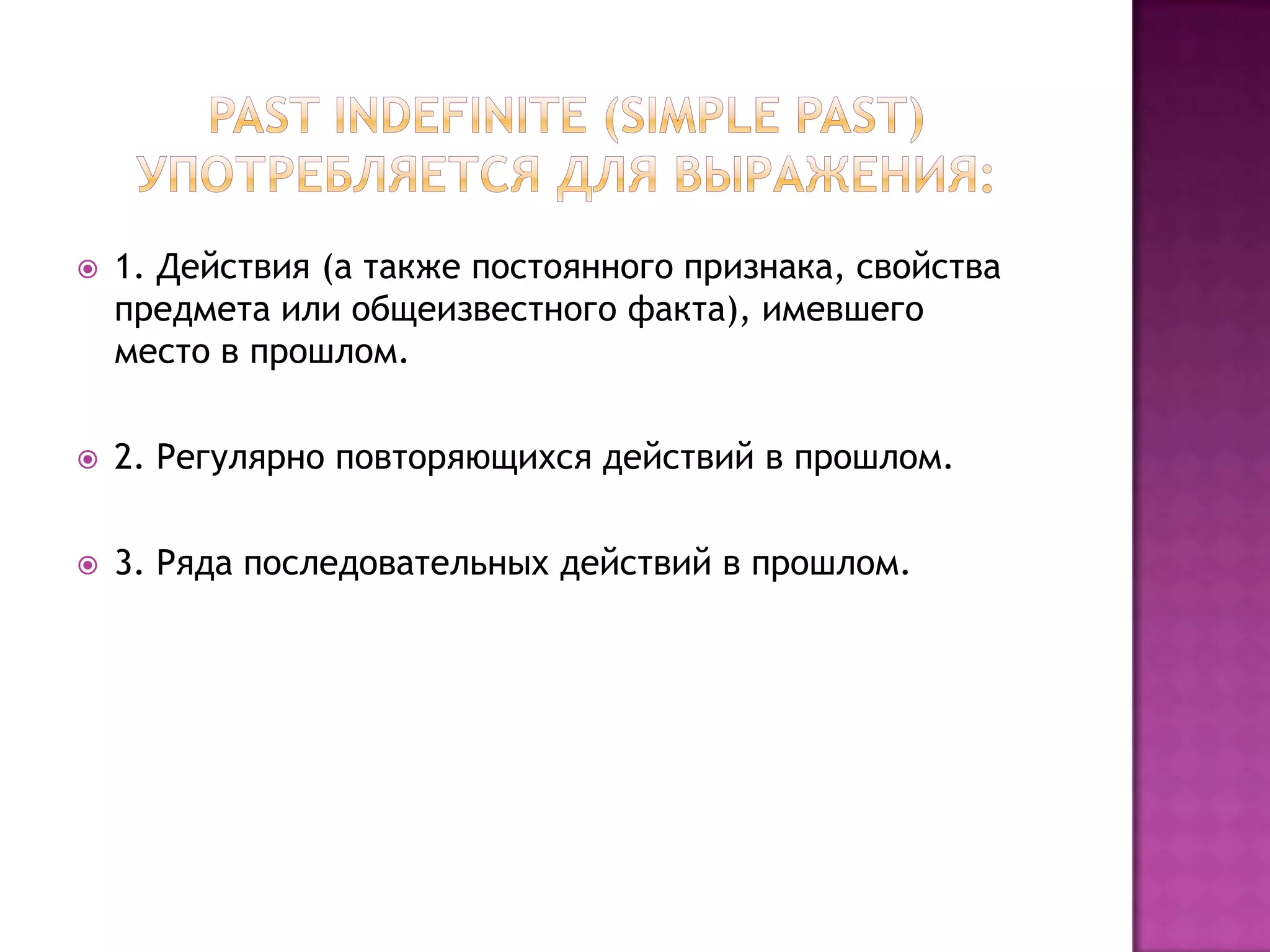 PAST INDEFINITE (SIMPLE PAST) УПОТРЕБЛЯЕТСЯ ДЛЯ ВЫРАЖЕНИЯ:

1. Действия (а также постоянного признака, свойства предмета или общеизвестного факта), имевшего место в прошлом.

2. Регулярно повторяющихся действий в прошлом.

3. Ряда последовательных действий в прошлом.